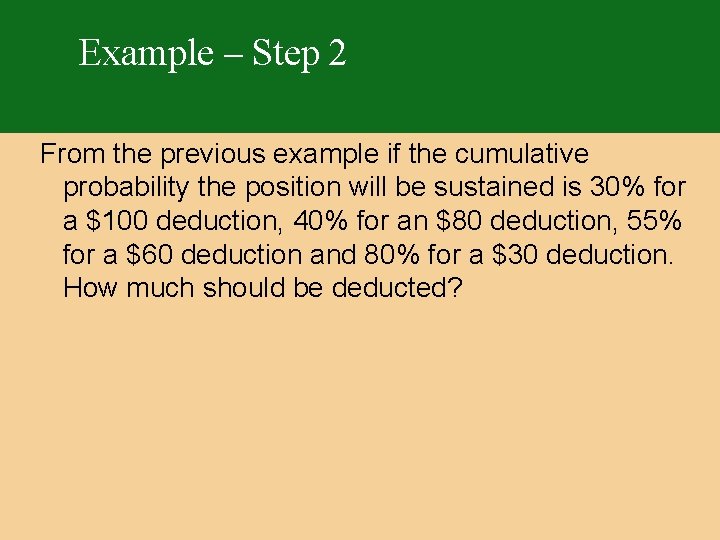 Example – Step 2

From the previous example if the cumulative probability the position will be sustained is 30% for a \$100 deduction, 40% for an \$80 deduction, 55% for a \$60 deduction and 80% for a \$30 deduction. How much should be deducted?